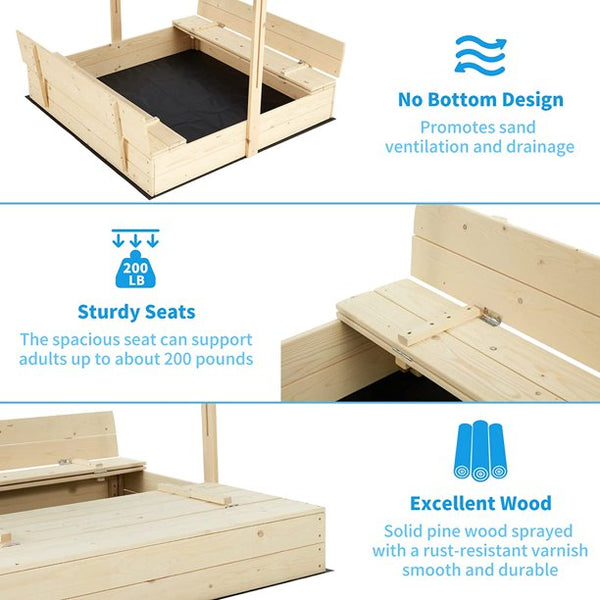 No Bottom Design

Promotes sand ventilation and drainage

200 LB

Sturdy Seats

The spacious seat can support adults up to about 200 pounds

Excellent Wood

Solid pine wood sprayed with a rust-resistant varnish smooth and durable